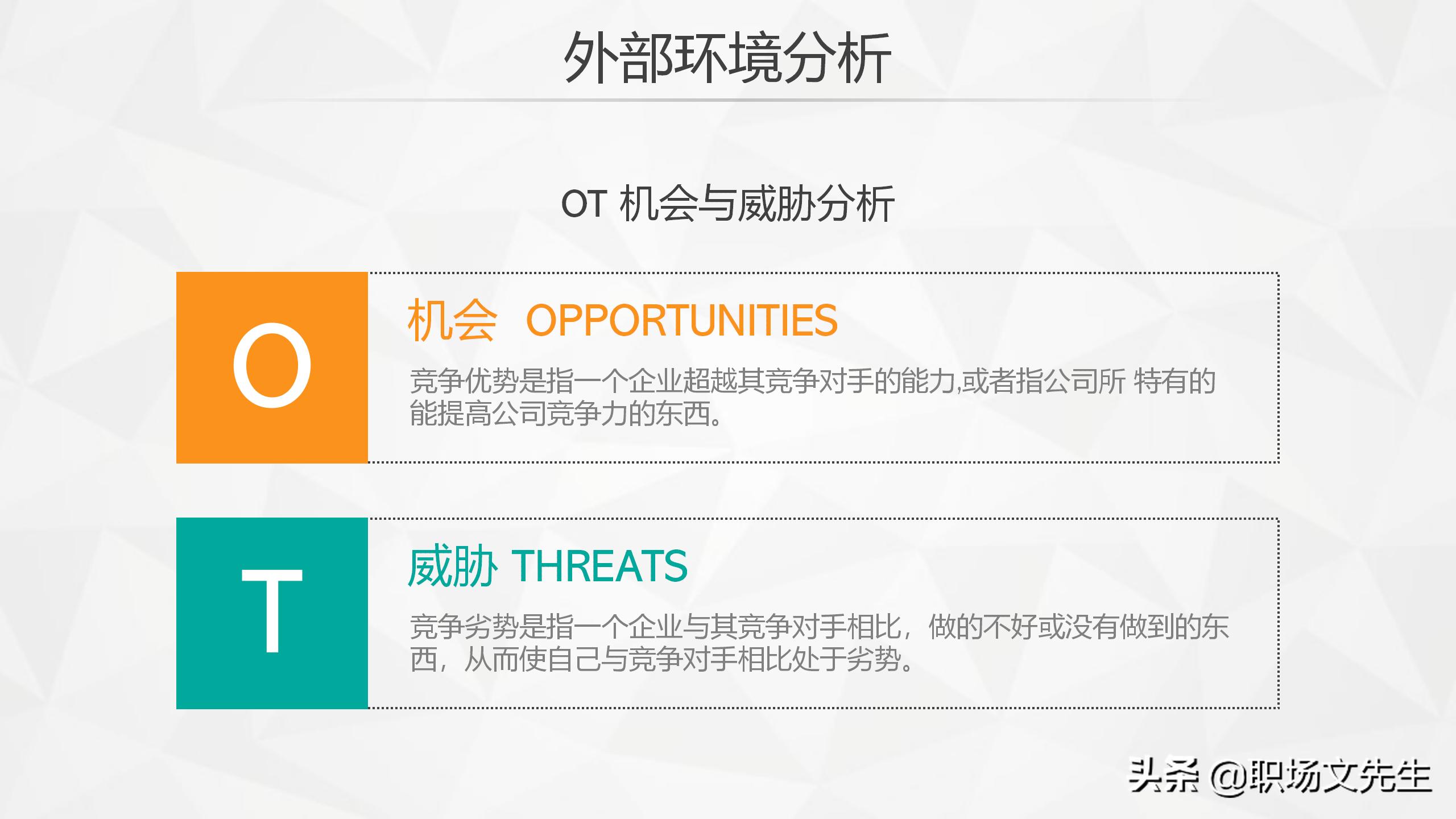 外部环境分析

OT 机会与威胁分析

O

机会 OPPORTUNITIES

竞争优势是指一个企业超越其竞争对手的能力,或者指公司所 特有的能提高公司竞争力的东西。

T

威胁 THREATS

竞争劣势是指一个企业与其竞争对手相比，做的不好或没有做到的东西，从而使自己与竞争对手相比处于劣势。

头条 @职场文先生